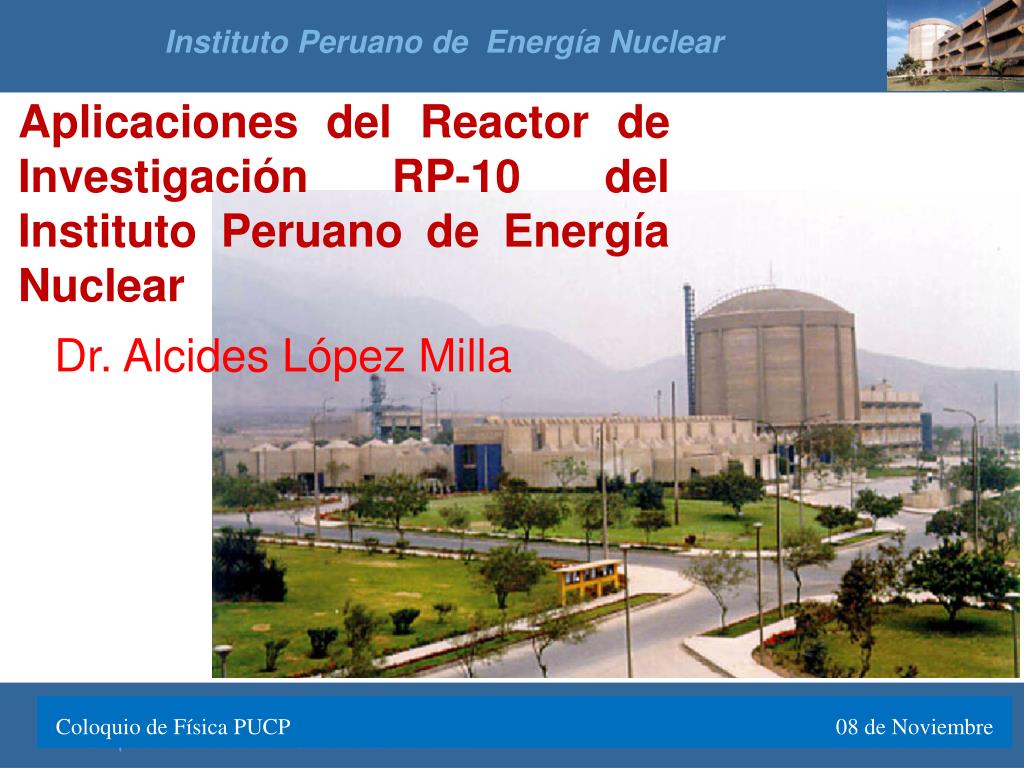 Instituto Peruano de Energía Nuclear

Aplicaciones del Reactor de Investigación RP-10 del Instituto Peruano de Energía Nuclear

Dr. Alcides López Milla

Coloquio de Física PUCP

08 de Noviembre